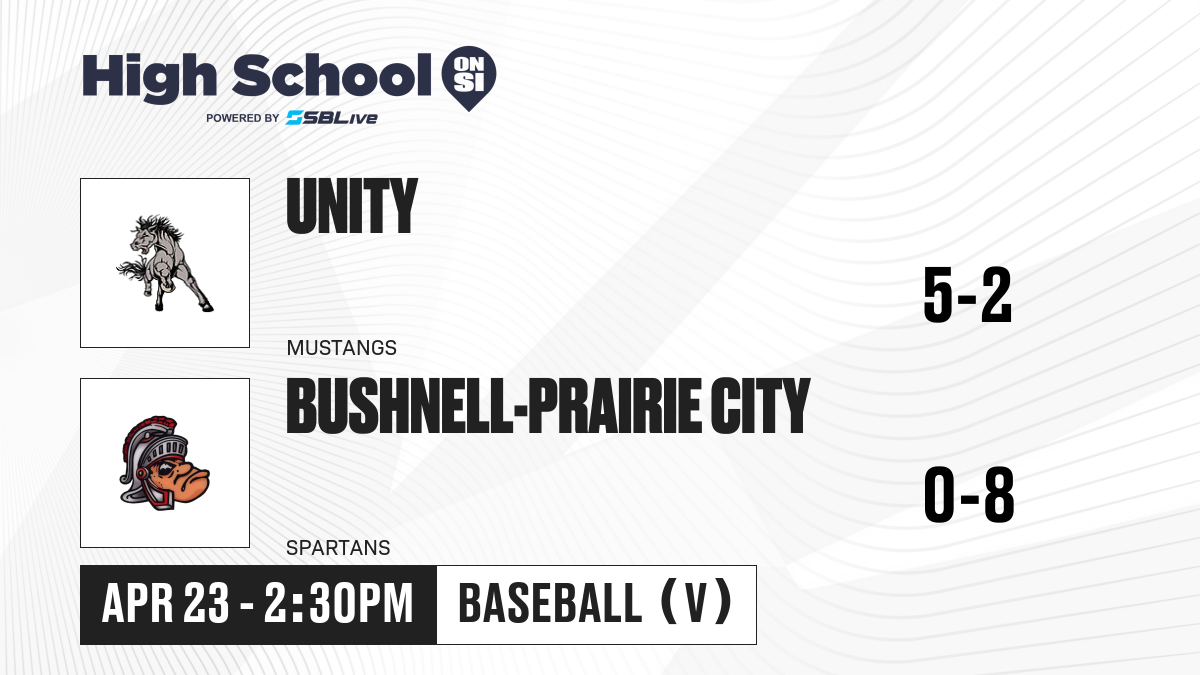 High School ON SI
POWERED BY SBLive

UNITY
MUSTANGS
5-2

BUSHNELL-PRAIRIE CITY
SPARTANS
0-8

APR 23 - 2:30PM
BASEBALL (V)